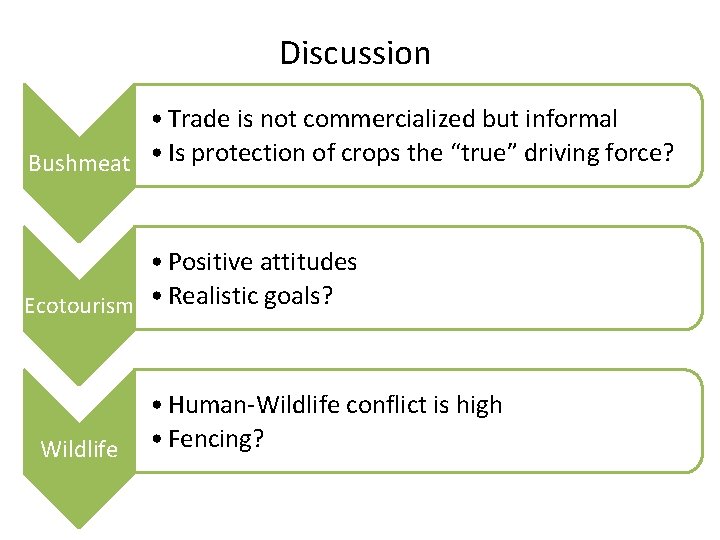 Discussion

Bushmeat

• Trade is not commercialized but informal
• Is protection of crops the “true” driving force?

Ecotourism

• Positive attitudes
• Realistic goals?

Wildlife

• Human-Wildlife conflict is high
• Fencing?